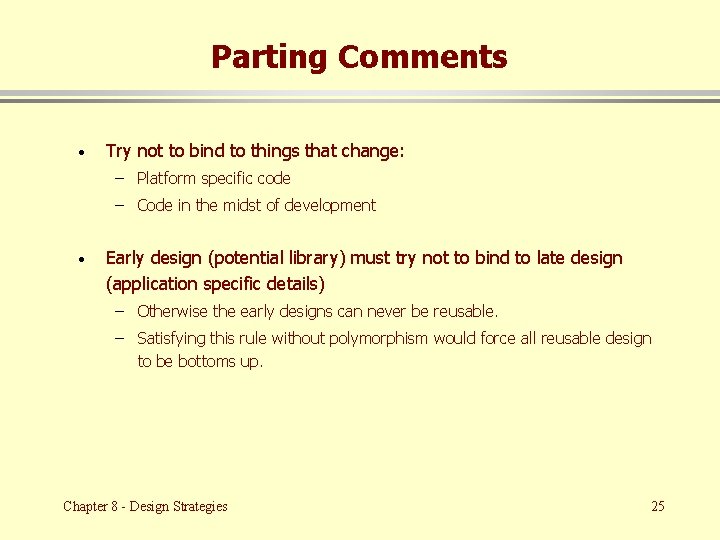 Parting Comments

• Try not to bind to things that change:
  – Platform specific code
  – Code in the midst of development

• Early design (potential library) must try not to bind to late design (application specific details)
  – Otherwise the early designs can never be reusable.
  – Satisfying this rule without polymorphism would force all reusable design to be bottoms up.

Chapter 8 - Design Strategies

25